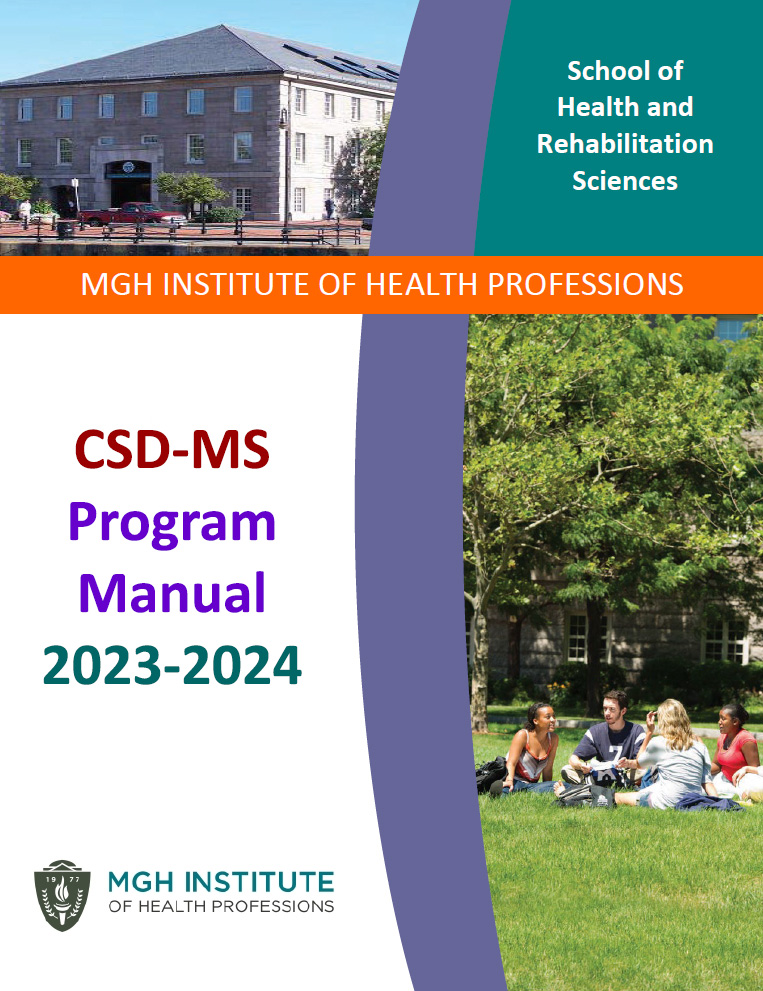 School of Health and Rehabilitation Sciences

MGH INSTITUTE OF HEALTH PROFESSIONS

CSD-MS Program Manual 2023-2024

1977

MGH INSTITUTE OF HEALTH PROFESSIONS